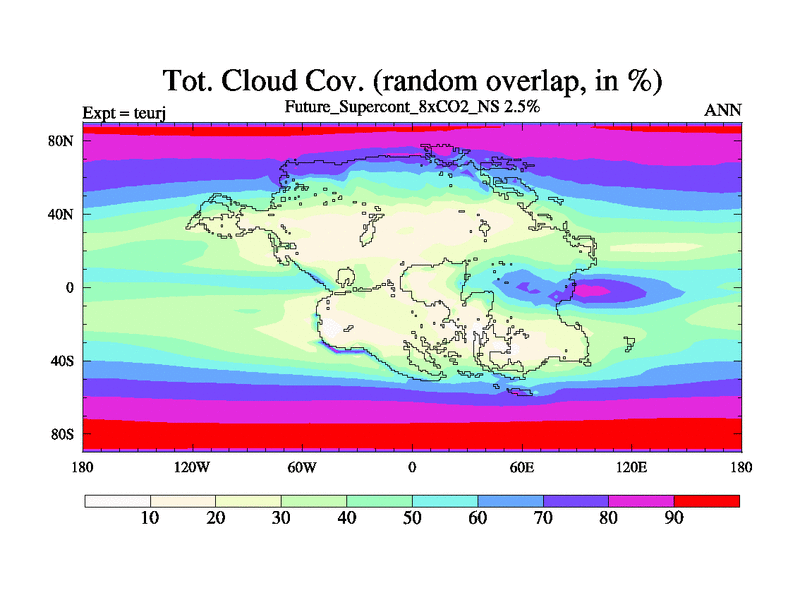 Tot. Cloud Cov. (random overlap, in %)

Expt = teurj

Future_Supercont_8xCO2_NS 2.5%

ANN

80N

40N

0

40S

80S

180

120W

60W

0

60E

120E

180

10

20

30

40

50

60

70

80

90